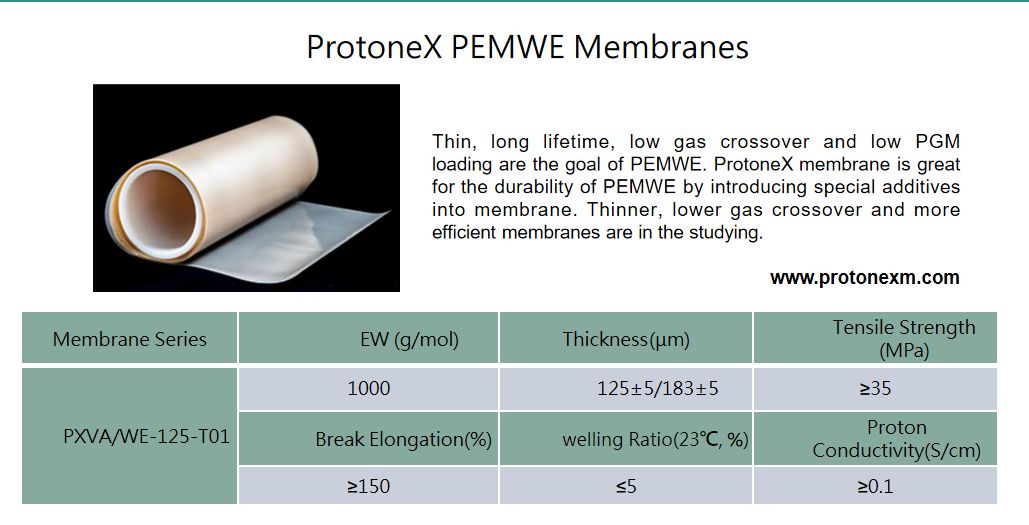 ProtoneX PEMWE Membranes

Thin, long lifetime, low gas crossover and low PGM loading are the goal of PEMWE. ProtoneX membrane is great for the durability of PEMWE by introducing special additives into membrane. Thinner, lower gas crossover and more efficient membranes are in the studying.

www.protonexm.com

| Membrane Series | EW (g/mol) | Thickness(μm) | Tensile Strength (MPa) |
|---|---|---|---|
| PXVA/WE-125-T01 | 1000 | 125±5/183±5 | ≥35 |
| | Break Elongation(%) | welling Ratio(23℃, %) | Proton Conductivity(S/cm) |
| | ≥150 | ≤5 | ≥0.1 |